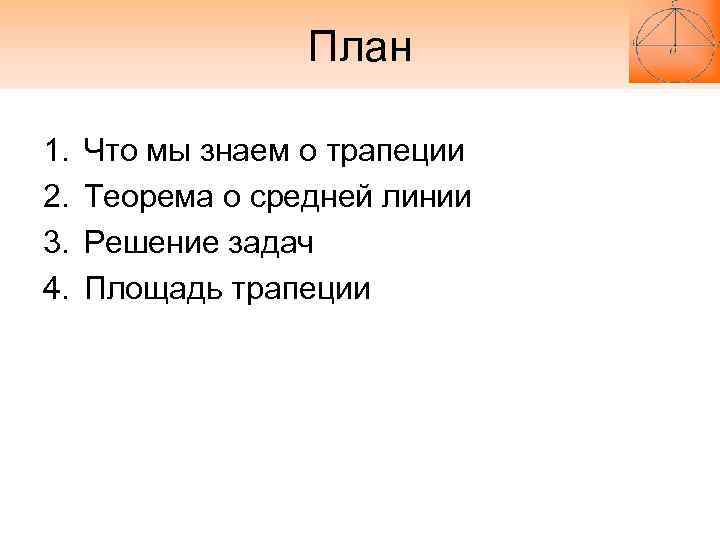 План

1. Что мы знаем о трапеции
2. Теорема о средней линии
3. Решение задач
4. Площадь трапеции